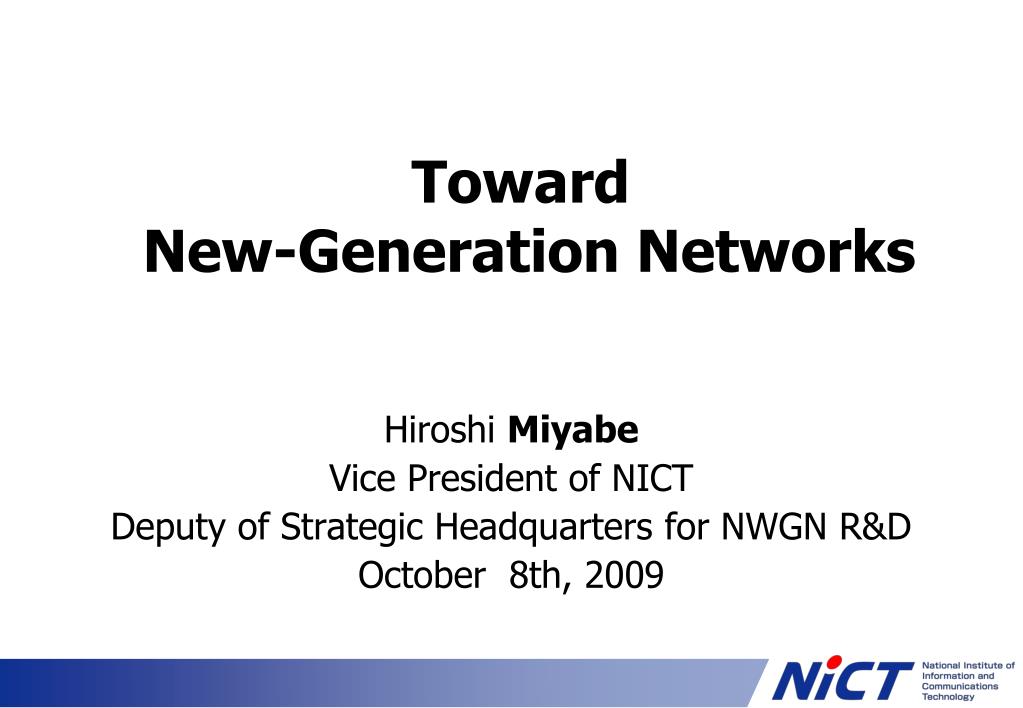 Toward
New-Generation Networks

Hiroshi Miyabe
Vice President of NICT
Deputy of Strategic Headquarters for NWGN R&D
October 8th, 2009

NiCT
National Institute of
Information and
Communications
Technology